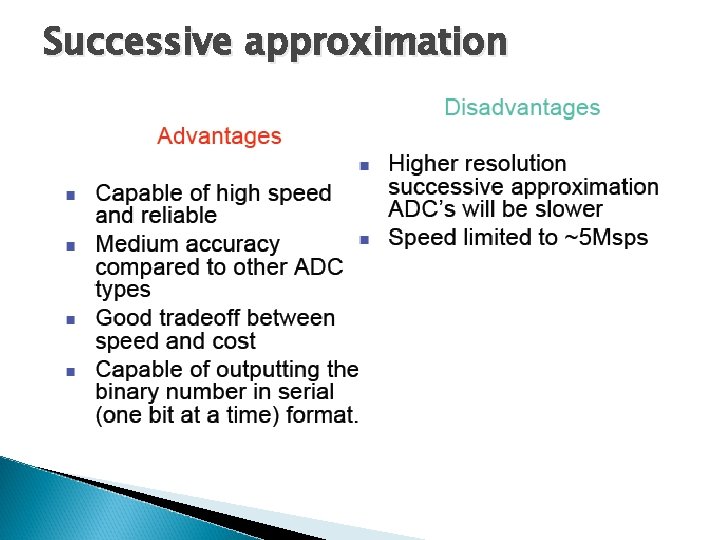 Successive approximation

Advantages

- Capable of high speed and reliable
- Medium accuracy compared to other ADC types
- Good tradeoff between speed and cost
- Capable of outputting the binary number in serial (one bit at a time) format.

Disadvantages

- Higher resolution successive approximation ADC's will be slower
- Speed limited to ~5Msps